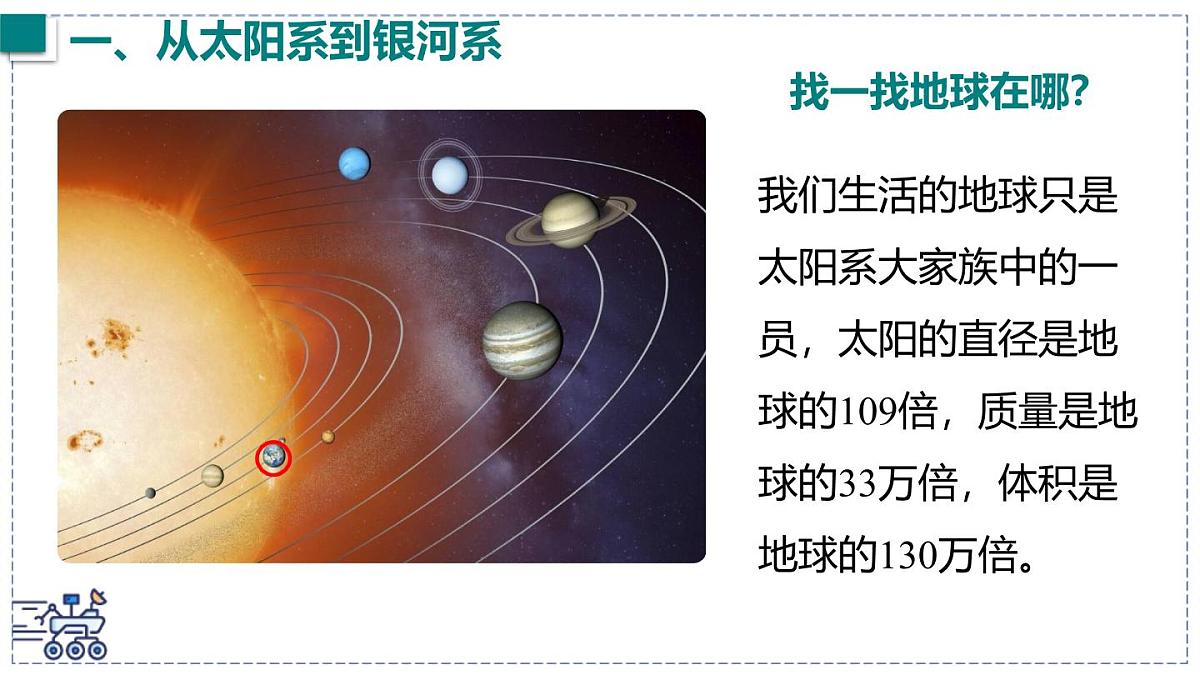 一、从太阳系到银河系

找一找地球在哪?

我们生活的地球只是太阳系大家族中的一员，太阳的直径是地球的109倍，质量是地球的33万倍，体积是地球的130万倍。